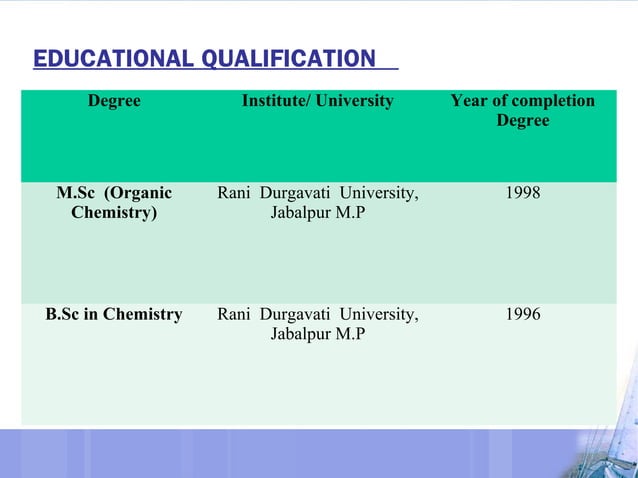 EDUCATIONAL QUALIFICATION

| Degree | Institute/ University | Year of completion Degree |
|---|---|---|
| M.Sc (Organic Chemistry) | Rani Durgavati University, Jabalpur M.P | 1998 |
| B.Sc in Chemistry | Rani Durgavati University, Jabalpur M.P | 1996 |